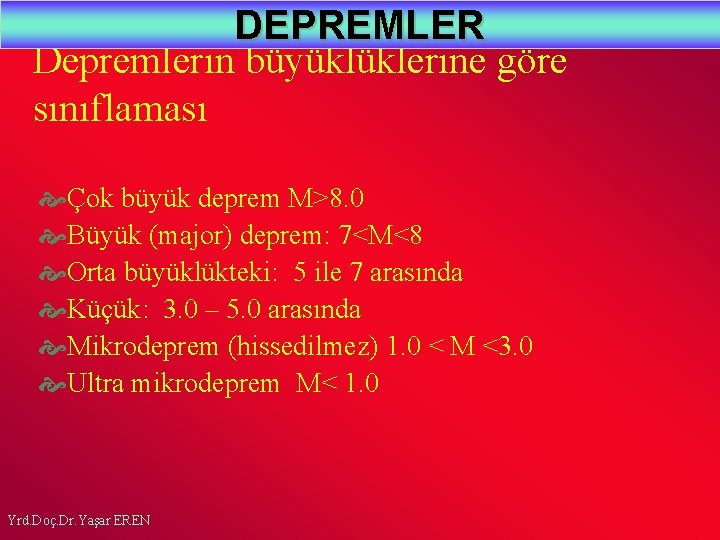 DEPREMLER

Depremlerin büyüklüklerine göre sınıflaması

Çok büyük deprem M>8.0
Büyük (major) deprem: 7<M<8
Orta büyüklükteki: 5 ile 7 arasında
Küçük: 3.0 – 5.0 arasında
Mikrodeprem (hissedilmez) 1.0 < M <3.0
Ultra mikrodeprem M< 1.0

Yrd.Doç.Dr. Yaşar EREN